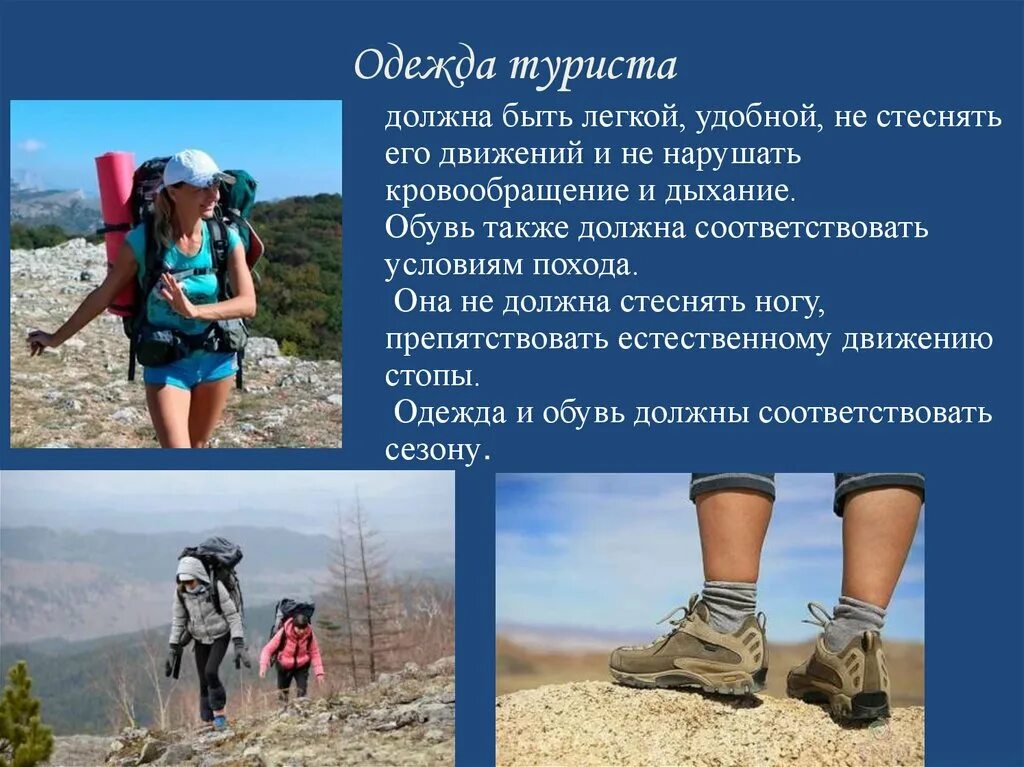 Одежда туриста

должна быть легкой, удобной, не стеснять его движений и не нарушать кровообращение и дыхание.
Обувь также должна соответствовать условиям похода.
Она не должна стеснять ногу, препятствовать естественному движению стопы.
Одежда и обувь должны соответствовать сезону.